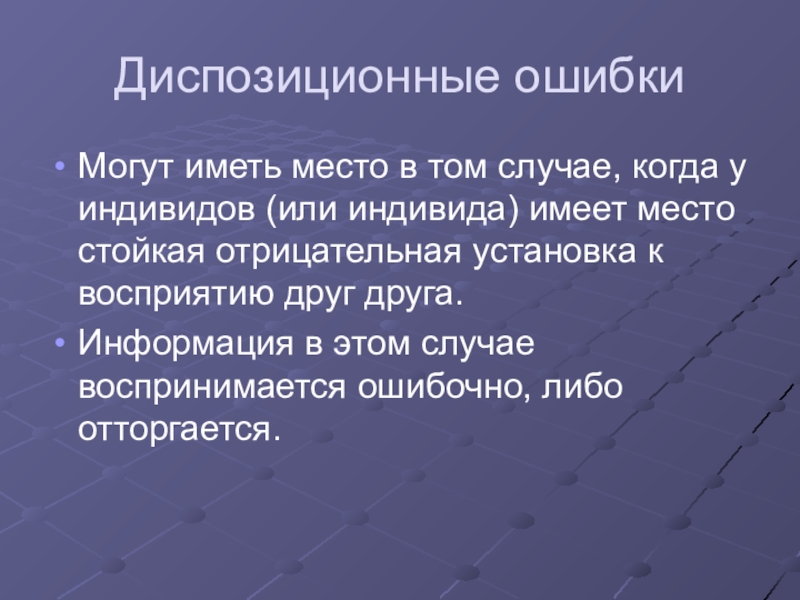 Диспозиционные ошибки

• Могут иметь место в том случае, когда у индивидов (или индивида) имеет место стойкая отрицательная установка к восприятию друг друга.

• Информация в этом случае воспринимается ошибочно, либо отторгается.